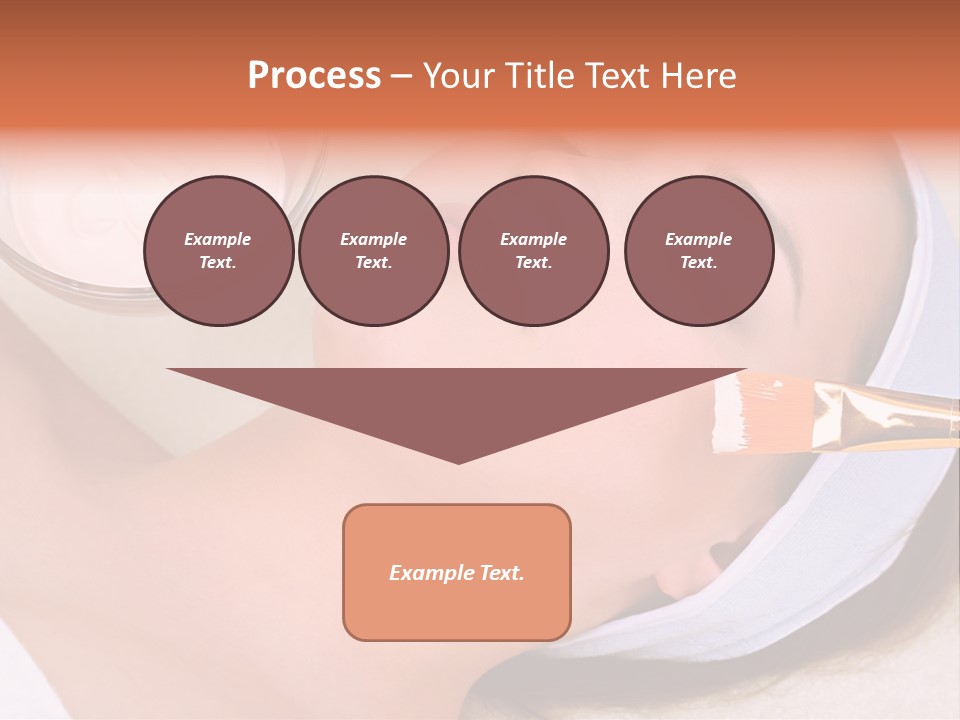 Process – Your Title Text Here

Example Text.

Example Text.

Example Text.

Example Text.

Example Text.